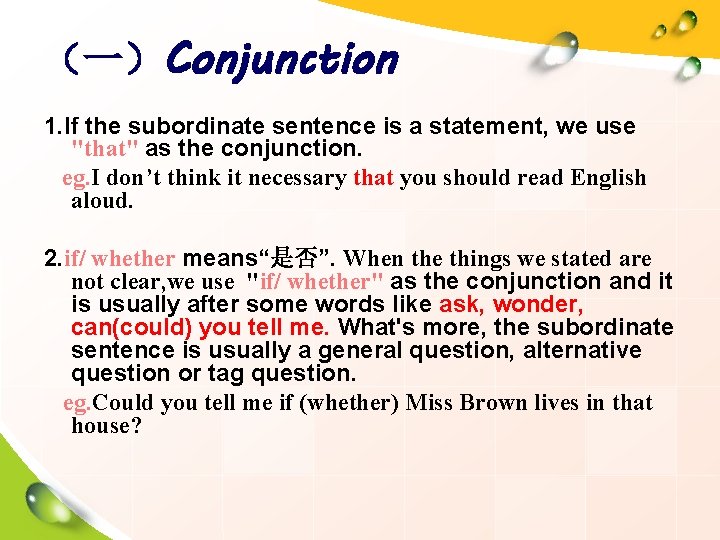 （一）Conjunction

1.If the subordinate sentence is a statement, we use "that" as the conjunction.

eg.I don’t think it necessary that you should read English aloud.

2.if/ whether means“是否”. When the things we stated are not clear,we use "if/ whether" as the conjunction and it is usually after some words like ask, wonder, can(could) you tell me. What's more, the subordinate sentence is usually a general question, alternative question or tag question.

eg.Could you tell me if (whether) Miss Brown lives in that house?